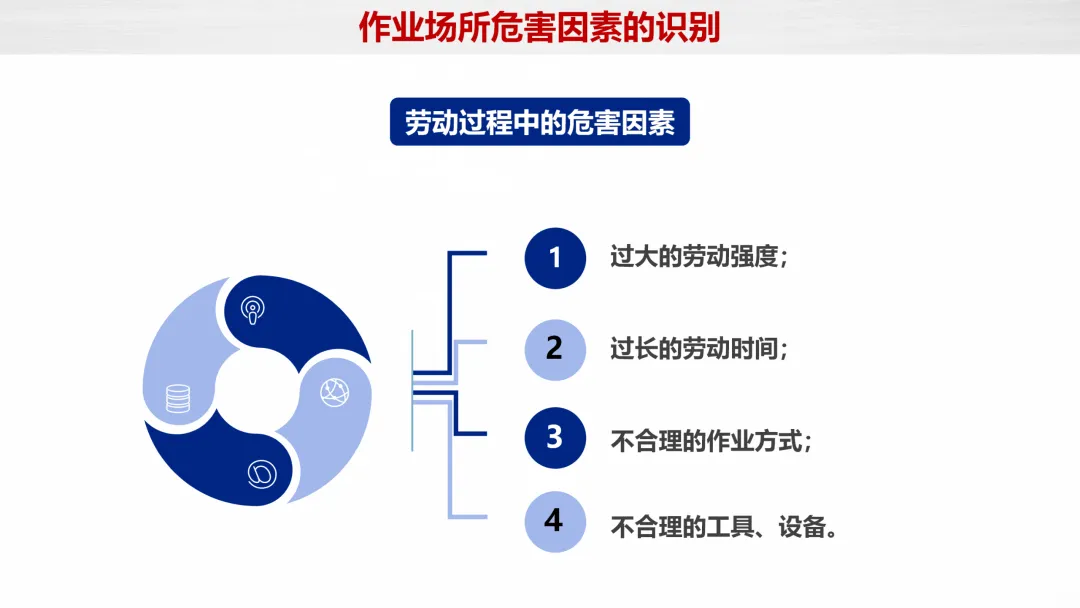 作业场所危害因素的识别

劳动过程中的危害因素

1 过大的劳动强度；

2 过长的劳动时间；

3 不合理的作业方式；

4 不合理的工具、设备。